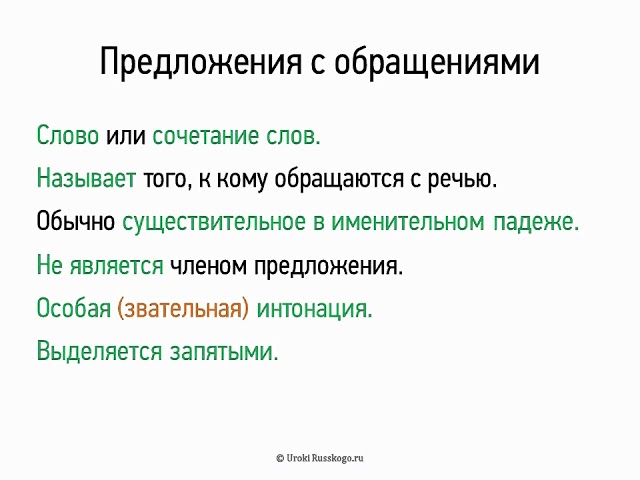 Предложения с обращениями

Слово или сочетание слов.

Называет того, к кому обращаются с речью.

Обычно существительное в именительном падеже.

Не является членом предложения.

Особая (звательная) интонация.

Выделяется запятыми.

© Uroki Russkogo.ru